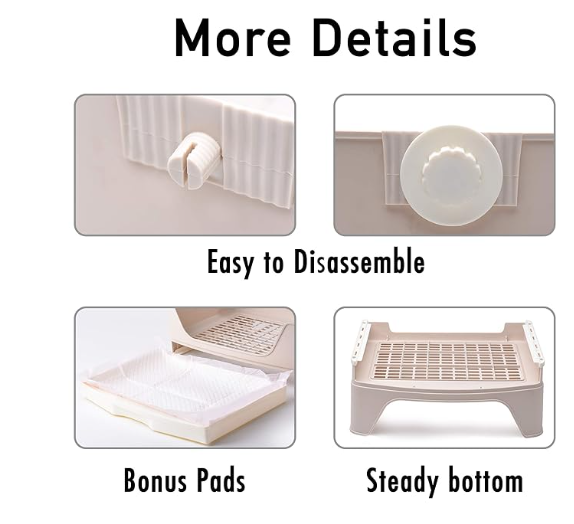 More Details

Easy to Disassemble

Bonus Pads

Steady bottom